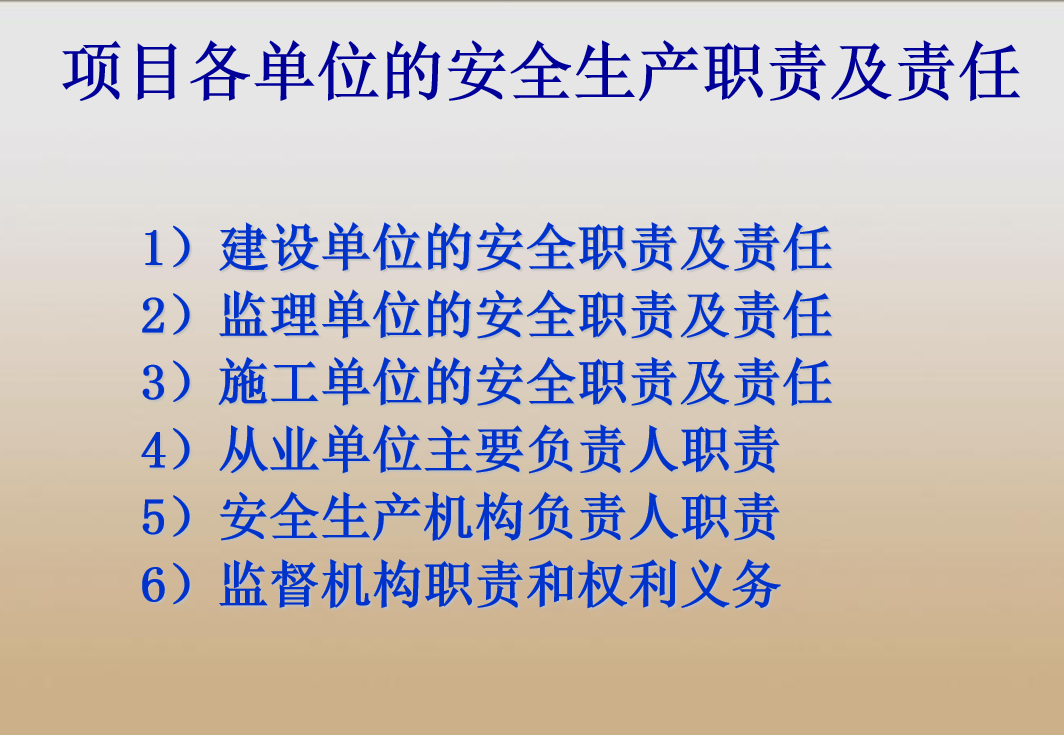 项目各单位的安全生产职责及责任

1）建设单位的安全职责及责任
2）监理单位的安全职责及责任
3）施工单位的安全职责及责任
4）从业单位主要负责人职责
5）安全生产机构负责人职责
6）监督机构职责和权利义务